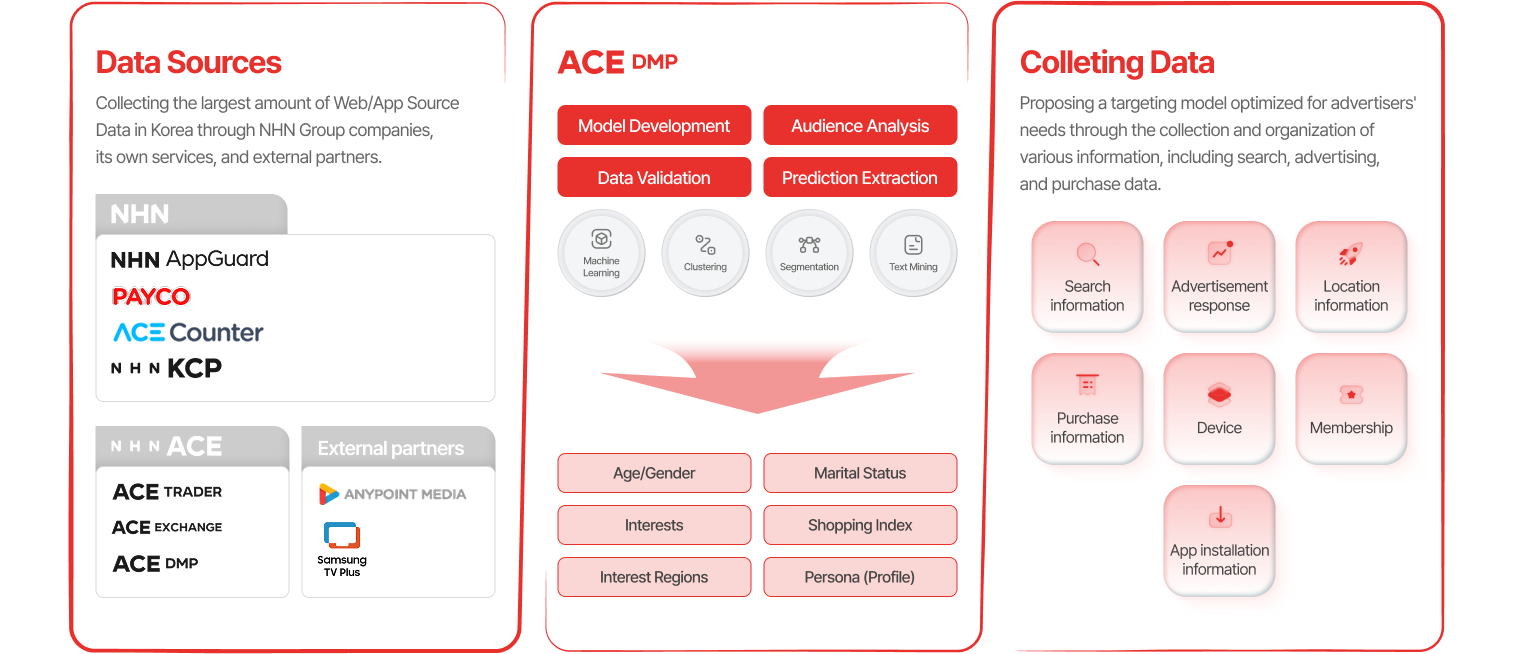 Data Sources

Collecting the largest amount of Web/App Source Data in Korea through NHN Group companies, its own services, and external partners.

NHN

NHN AppGuard
PAYCO
ACE Counter
NHN KCP

NHN ACE

ACE TRADER
ACE EXCHANGE
ACE DMP

External partners

ANYPOINT MEDIA
Samsung TV Plus

ACE DMP

Model Development
Audience Analysis
Data Validation
Prediction Extraction

Machine Learning
Clustering
Segmentation
Text Mining

Age/Gender
Marital Status
Interests
Shopping Index
Interest Regions
Persona (Profile)

Colleting Data

Proposing a targeting model optimized for advertisers' needs through the collection and organization of various information, including search, advertising, and purchase data.

Search information
Advertisement response
Location information
Purchase information
Device
Membership
App installation information